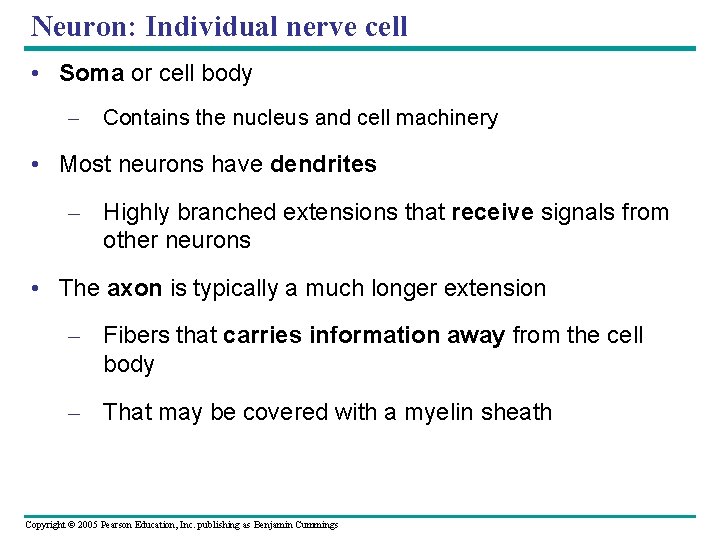 Neuron: Individual nerve cell

• Soma or cell body

– Contains the nucleus and cell machinery

• Most neurons have dendrites

– Highly branched extensions that receive signals from other neurons

• The axon is typically a much longer extension

– Fibers that carries information away from the cell body

– That may be covered with a myelin sheath

Copyright © 2005 Pearson Education, Inc. publishing as Benjamin Cummings